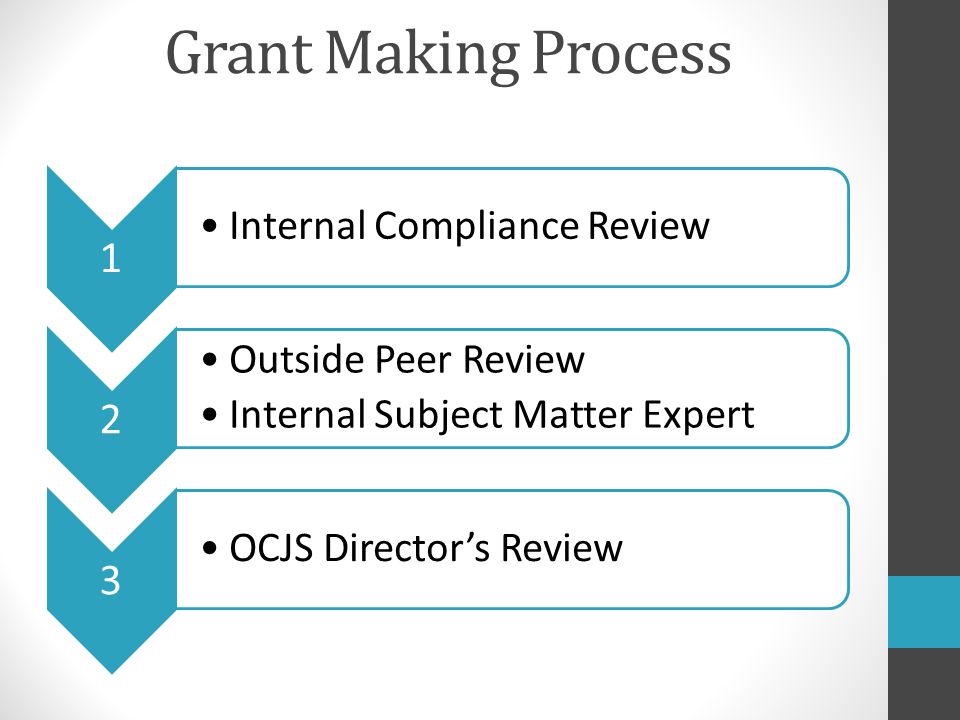 Grant Making Process

1

• Internal Compliance Review

2

• Outside Peer Review
• Internal Subject Matter Expert

3

• OCJS Director's Review